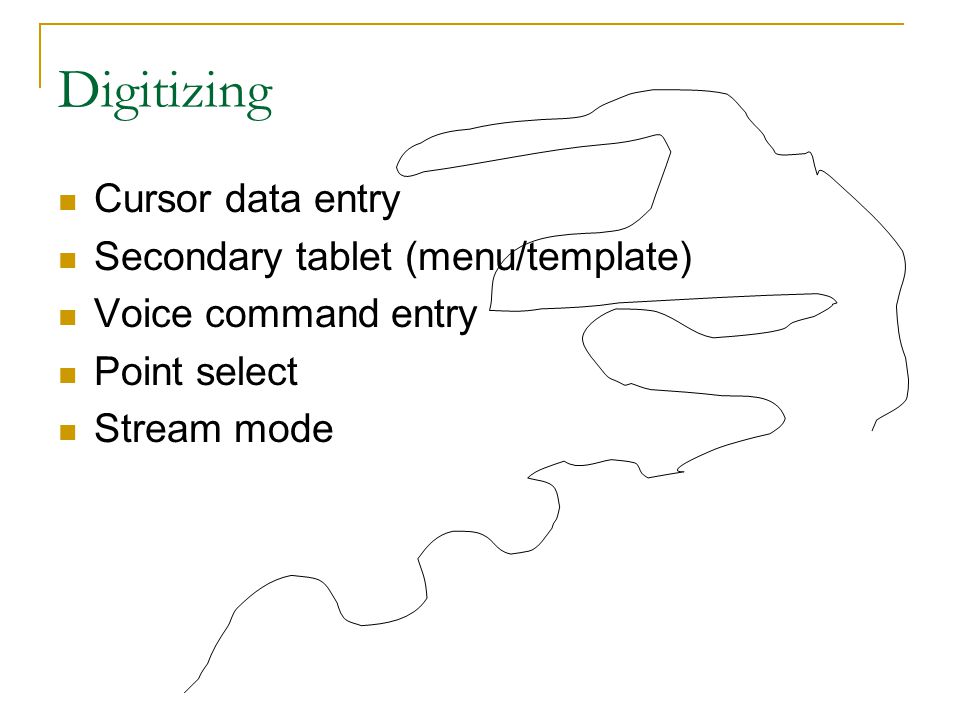 Digitizing

- Cursor data entry
- Secondary tablet (menu/template)
- Voice command entry
- Point select
- Stream mode